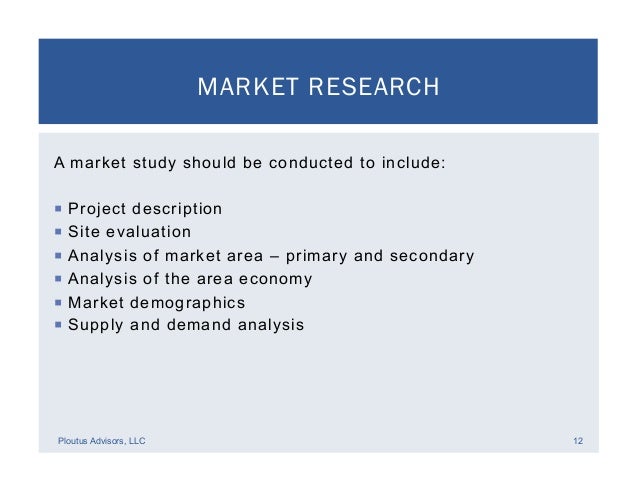 MARKET RESEARCH

A market study should be conducted to include:

- Project description
- Site evaluation
- Analysis of market area – primary and secondary
- Analysis of the area economy
- Market demographics
- Supply and demand analysis

Ploutus Advisors, LLC

12